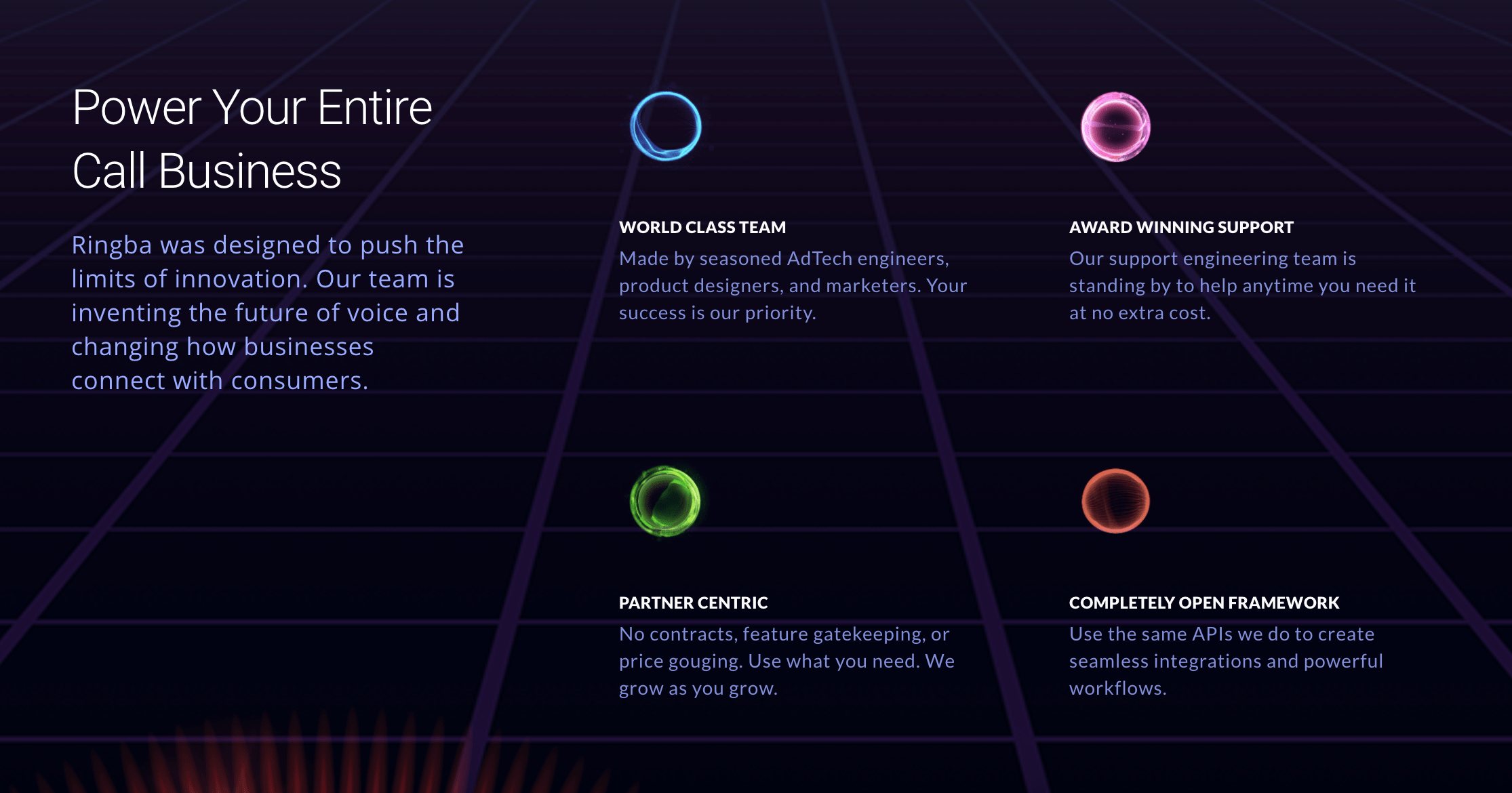 Power Your Entire Call Business

Ringba was designed to push the limits of innovation. Our team is inventing the future of voice and changing how businesses connect with consumers.

WORLD CLASS TEAM

Made by seasoned AdTech engineers, product designers, and marketers. Your success is our priority.

AWARD WINNING SUPPORT

Our support engineering team is standing by to help anytime you need it at no extra cost.

PARTNER CENTRIC

No contracts, feature gatekeeping, or price gouging. Use what you need. We grow as you grow.

COMPLETELY OPEN FRAMEWORK

Use the same APIs we do to create seamless integrations and powerful workflows.